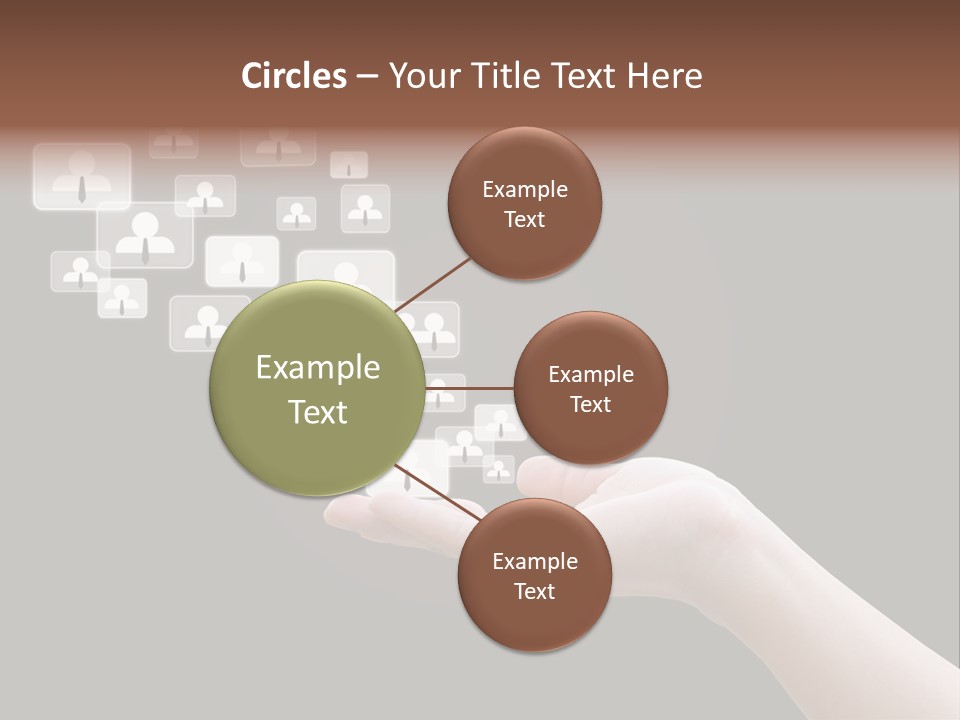 Circles – Your Title Text Here

Example Text

Example Text

Example Text

Example Text